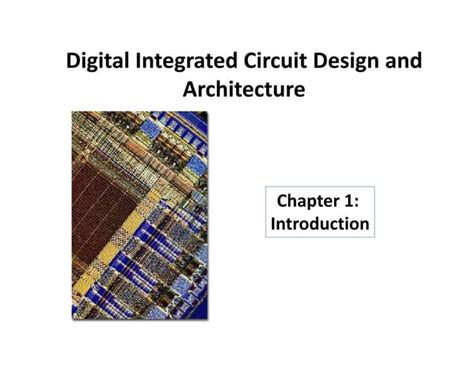 Digital Integrated Circuit Design and Architecture

Chapter 1: Introduction